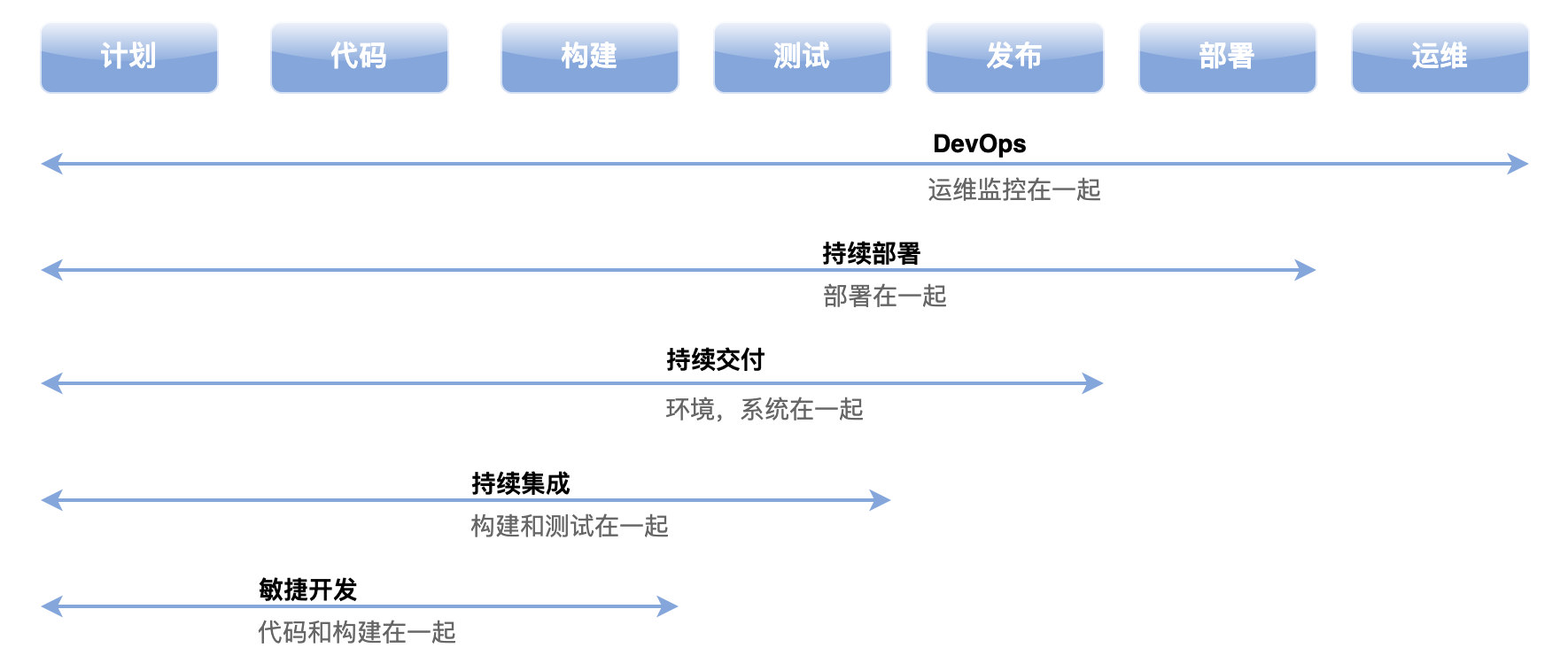 计划

代码

构建

测试

发布

部署

运维

DevOps
运维监控在一起

持续部署
部署在一起

持续交付
环境，系统在一起

持续集成
构建和测试在一起

敏捷开发
代码和构建在一起